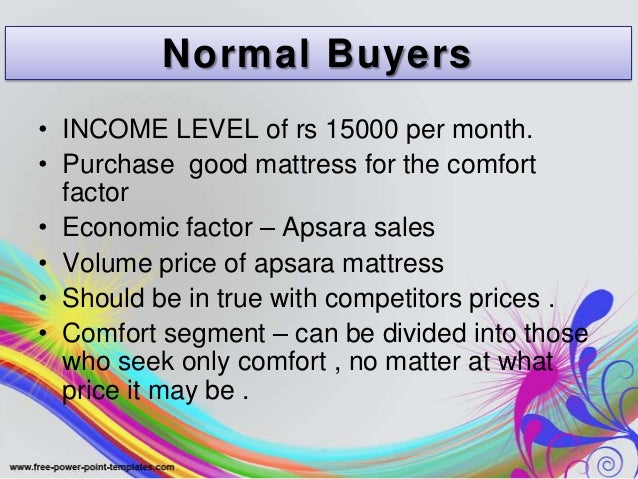 Normal Buyers

• INCOME LEVEL of rs 15000 per month.
• Purchase good mattress for the comfort factor
• Economic factor – Apsara sales
• Volume price of apsara mattress
• Should be in true with competitors prices .
• Comfort segment – can be divided into those who seek only comfort , no matter at what price it may be .

www.free-power-point-templates.com